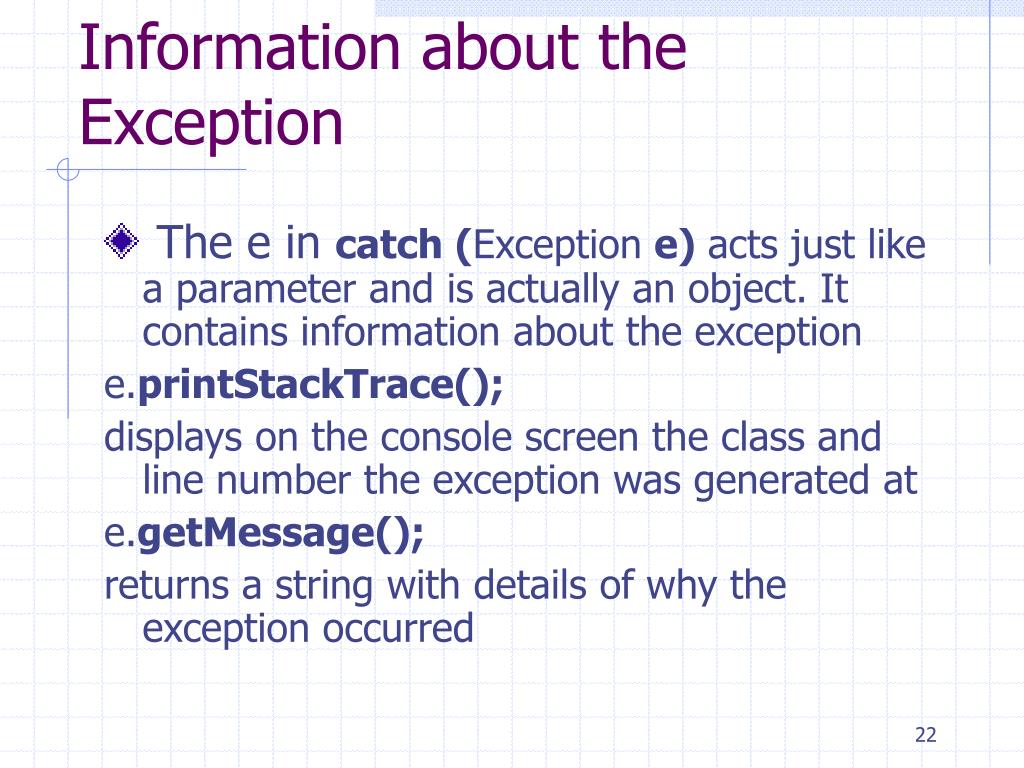 Information about the Exception

The e in catch (Exception e) acts just like a parameter and is actually an object. It contains information about the exception

e.printStackTrace();

displays on the console screen the class and line number the exception was generated at

e.getMessage();

returns a string with details of why the exception occurred

22